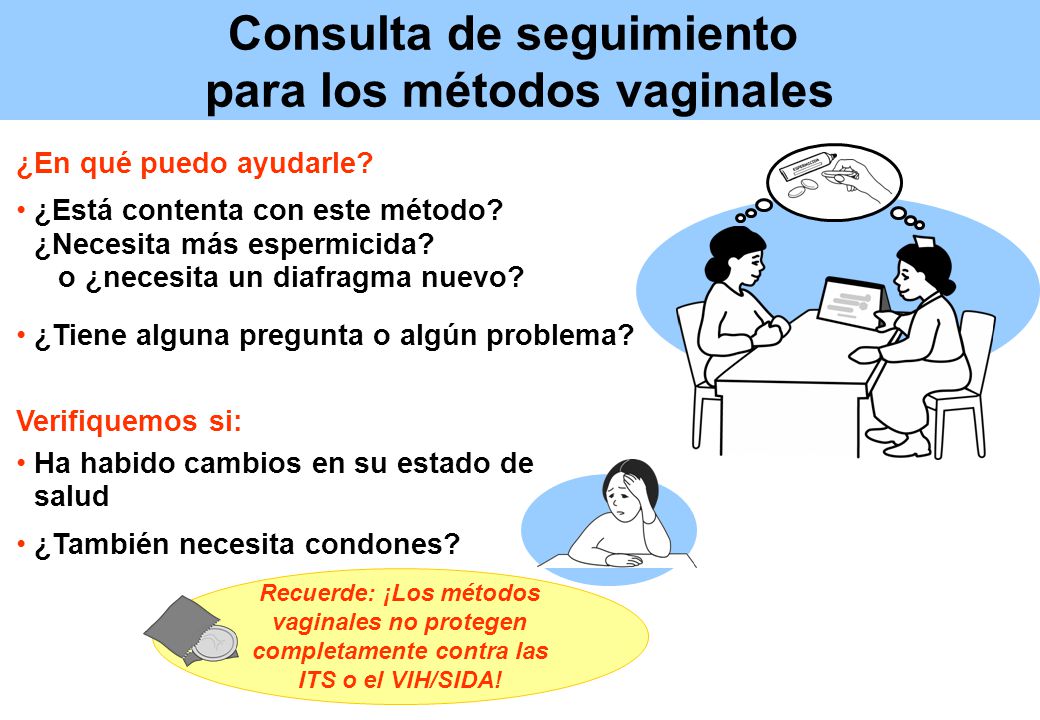 Consulta de seguimiento para los métodos vaginales

¿En qué puedo ayudarle?

• ¿Está contenta con este método? ¿Necesita más espermicida? o ¿necesita un diafragma nuevo?

• ¿Tiene alguna pregunta o algún problema?

Verifiquemos si:

• Ha habido cambios en su estado de salud

• ¿También necesita condones?

Recuerde: ¡Los métodos vaginales no protegen completamente contra las ITS o el VIH/SIDA!

ESPERMICIDA